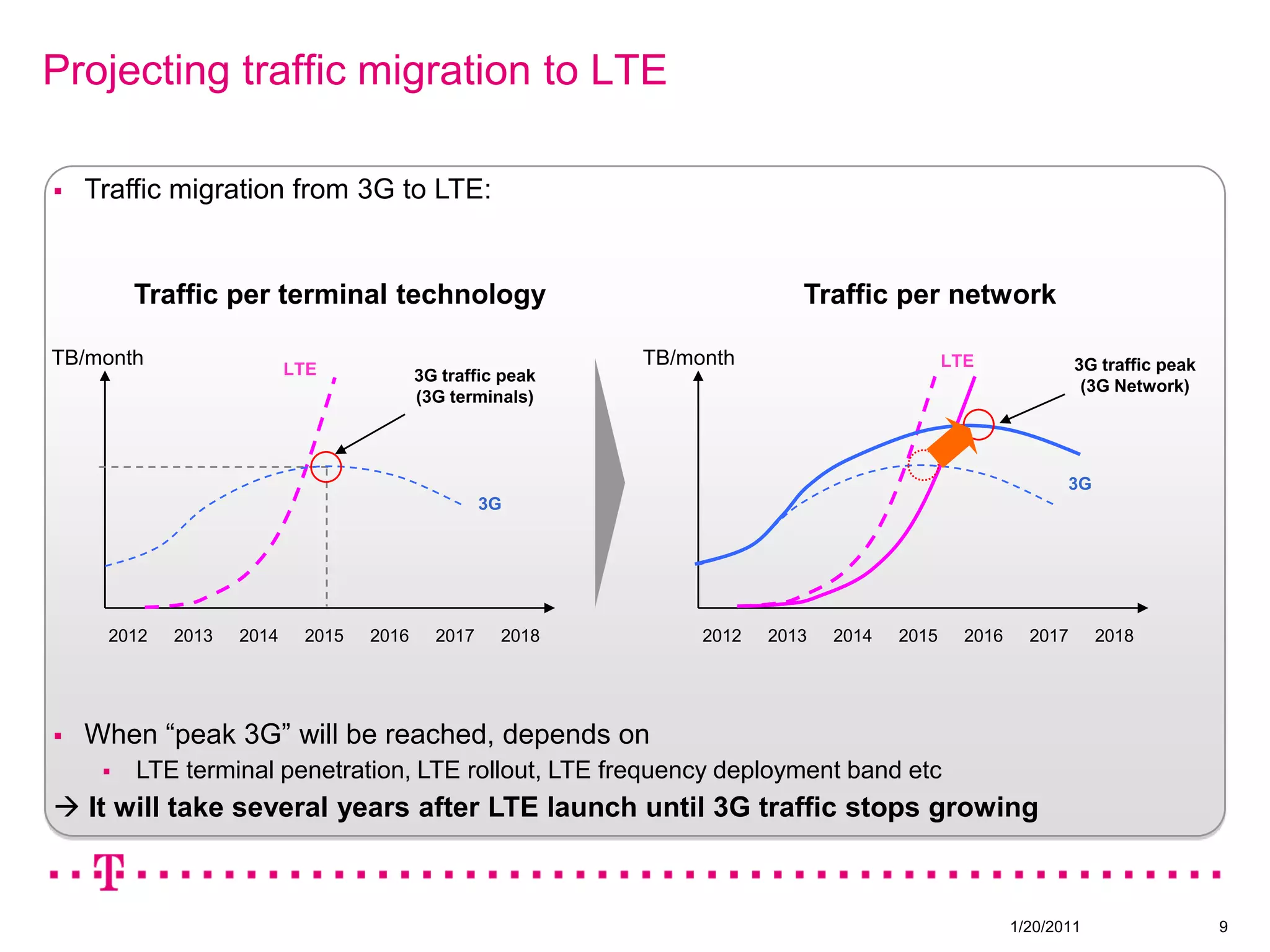 Projecting traffic migration to LTE

▪ Traffic migration from 3G to LTE:

Traffic per terminal technology

TB/month

LTE

3G traffic peak (3G terminals)

3G

2012 2013 2014 2015 2016 2017 2018

Traffic per network

TB/month

LTE

3G traffic peak (3G Network)

3G

2012 2013 2014 2015 2016 2017 2018

▪ When “peak 3G” will be reached, depends on

▪ LTE terminal penetration, LTE rollout, LTE frequency deployment band etc

→ It will take several years after LTE launch until 3G traffic stops growing

T

1/20/2011 9